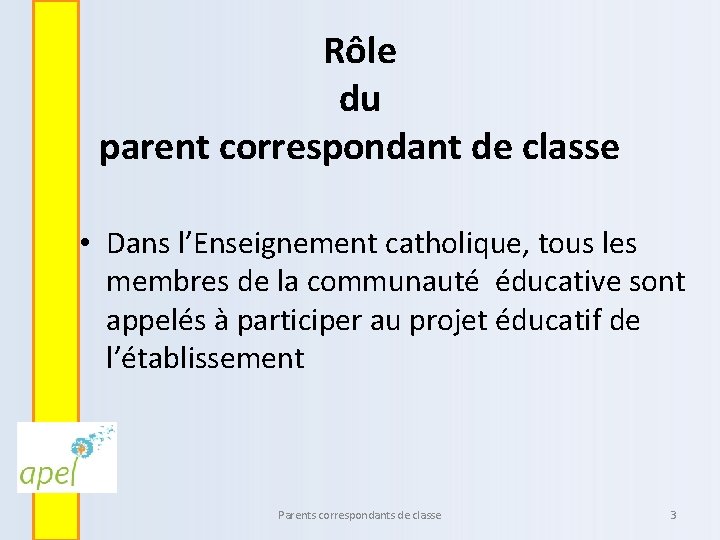 Rôle
du
parent correspondant de classe

• Dans l'Enseignement catholique, tous les membres de la communauté  éducative sont appelés à participer au projet éducatif de l'établissement

apel

Parents correspondants de classe

3